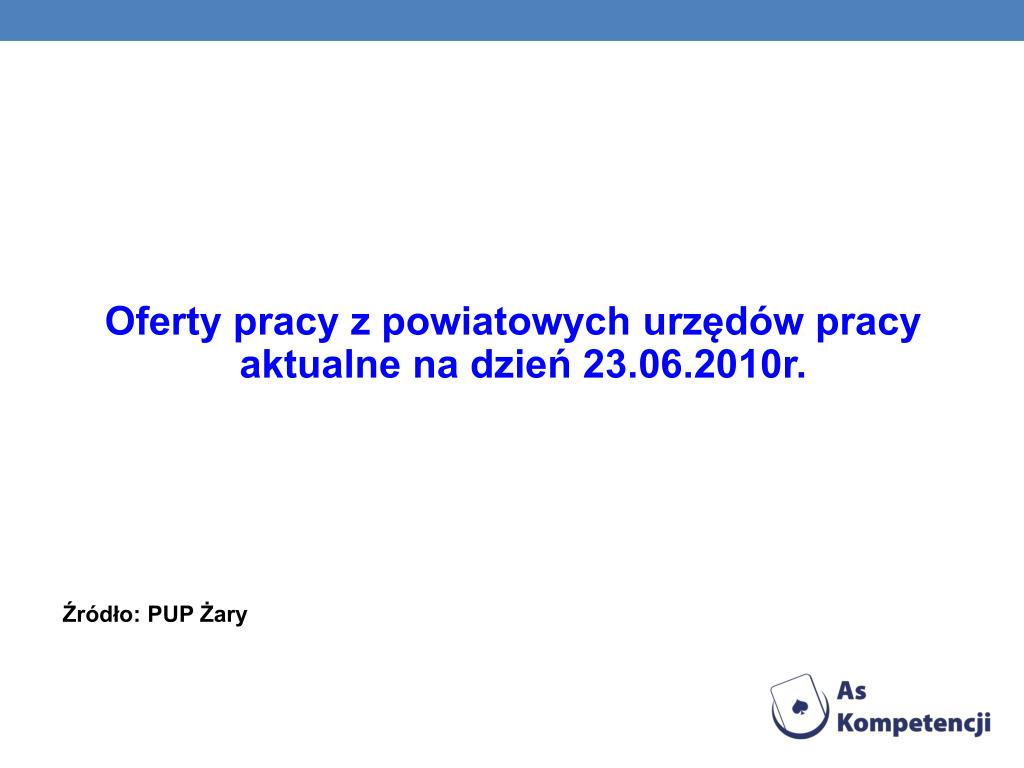 Oferty pracy z powiatowych urzędów pracy aktualne na dzień 23.06.2010r.

Źródło: PUP Żary

As Kompetencji